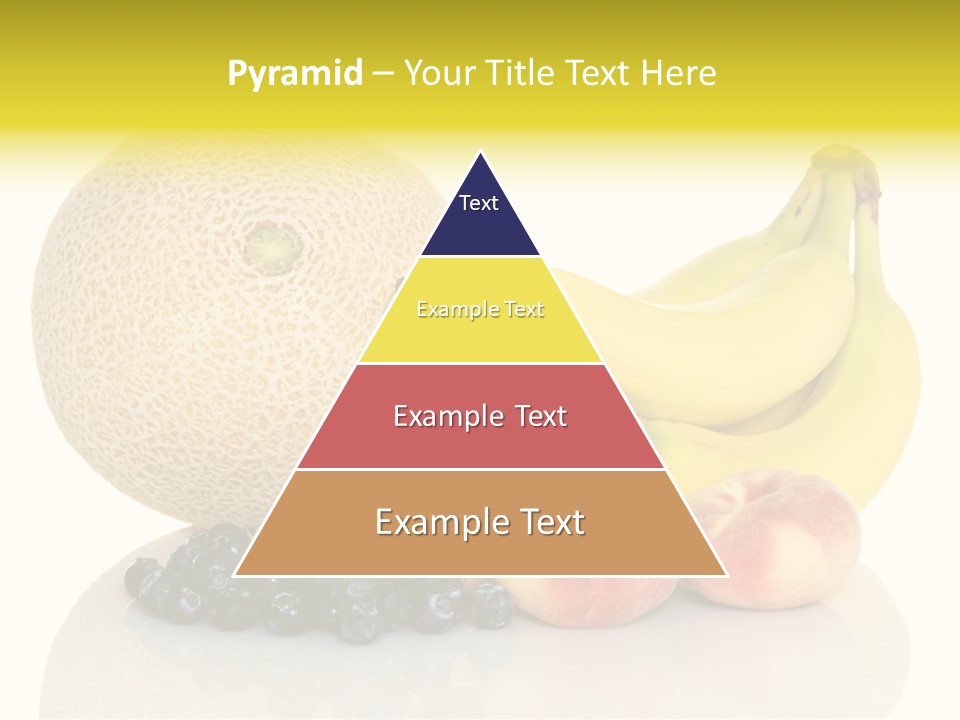 Pyramid – Your Title Text Here

Text

Example Text

Example Text

Example Text